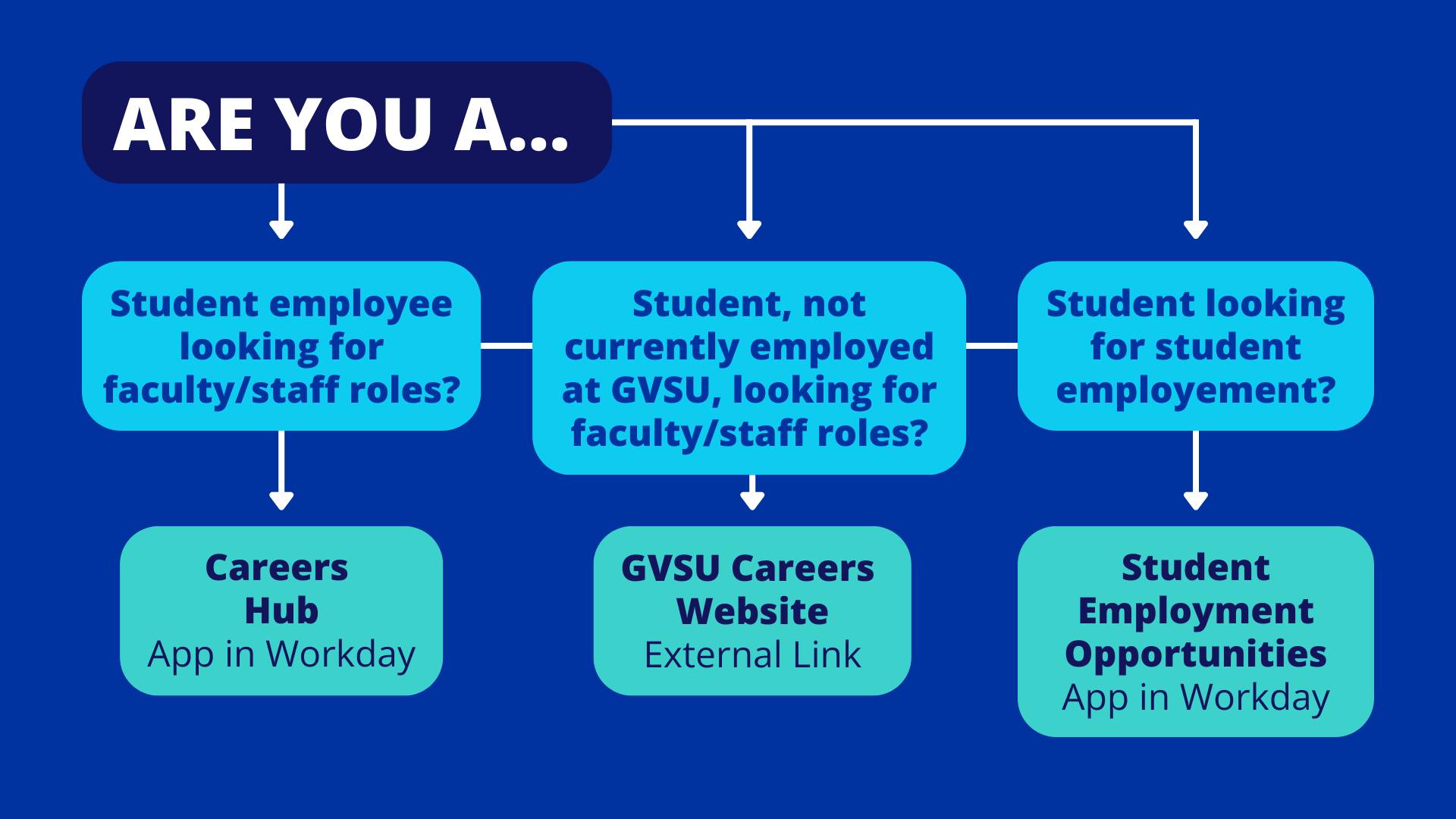 ARE YOU A...

Student employee looking for faculty/staff roles?

Student, not currently employed at GVSU, looking for faculty/staff roles?

Student looking for student employement?

Careers Hub
App in Workday

GVSU Careers Website
External Link

Student Employment Opportunities
App in Workday